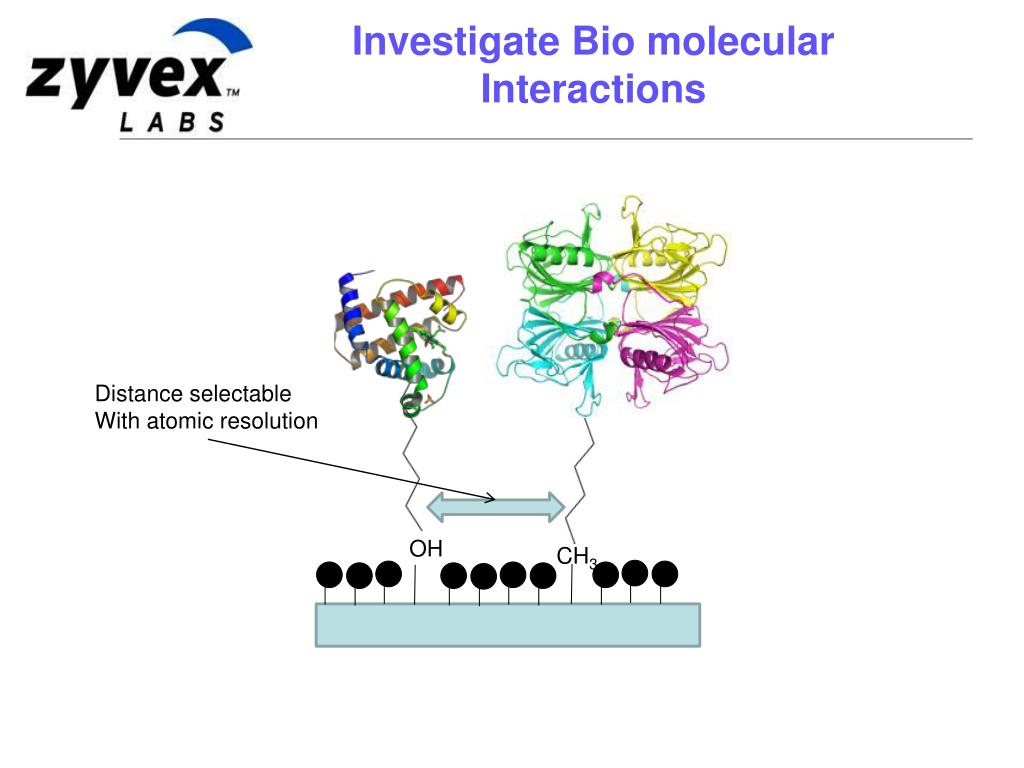 zyvex™
LABS

Investigate Bio molecular Interactions

Distance selectable
With atomic resolution

OH

$CH_3$